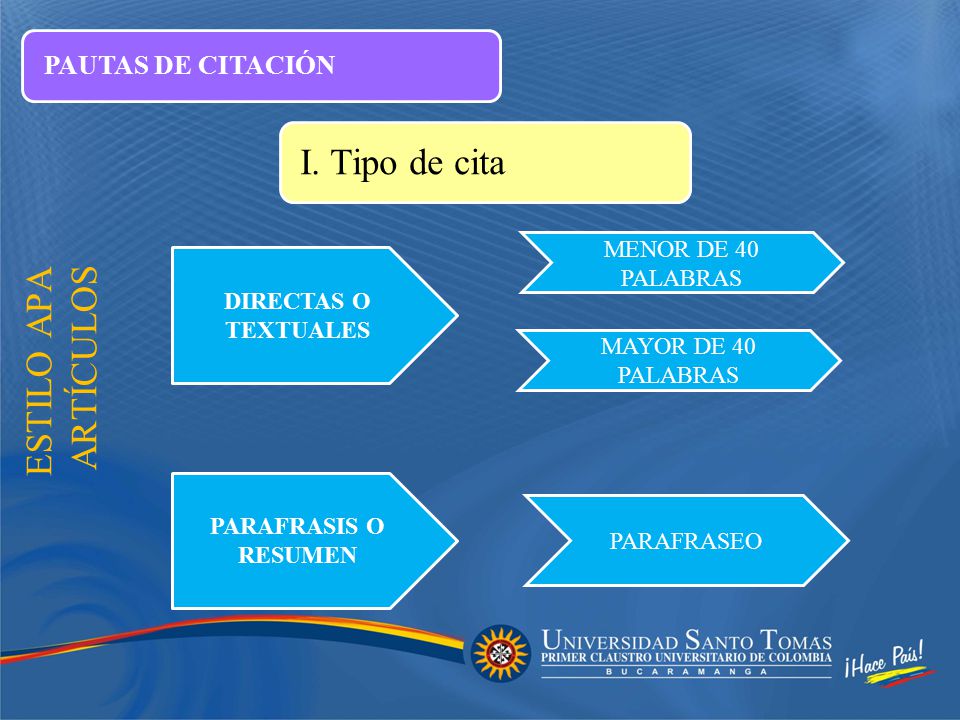 PAUTAS DE CITACIÓN

I. Tipo de cita

ESTILO APA
ARTÍCULOS

DIRECTAS O TEXTUALES

MENOR DE 40 PALABRAS

MAYOR DE 40 PALABRAS

PARAFRASIS O RESUMEN

PARAFRASEO

UNIVERSIDAD SANTO TOMAS
PRIMER CLAUSTRO UNIVERSITARIO DE COLOMBIA
BUCARAMANGA

¡Hace País!